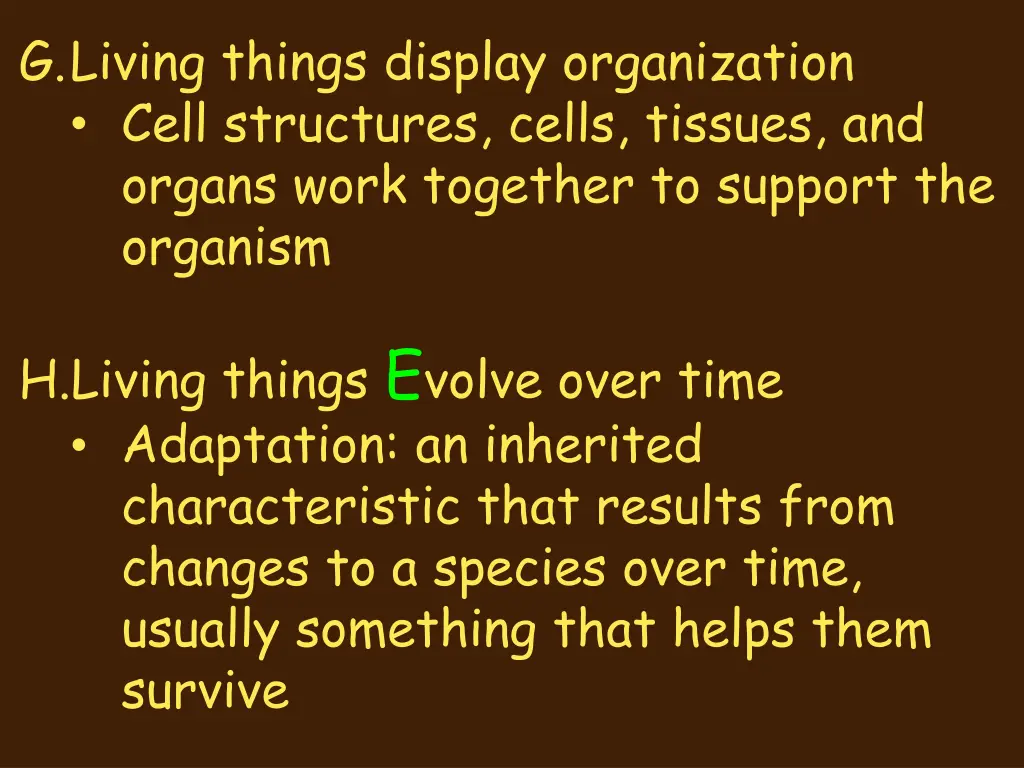 G.Living things display organization
• Cell structures, cells, tissues, and organs work together to support the organism

H.Living things Evolve over time
• Adaptation: an inherited characteristic that results from changes to a species over time, usually something that helps them survive